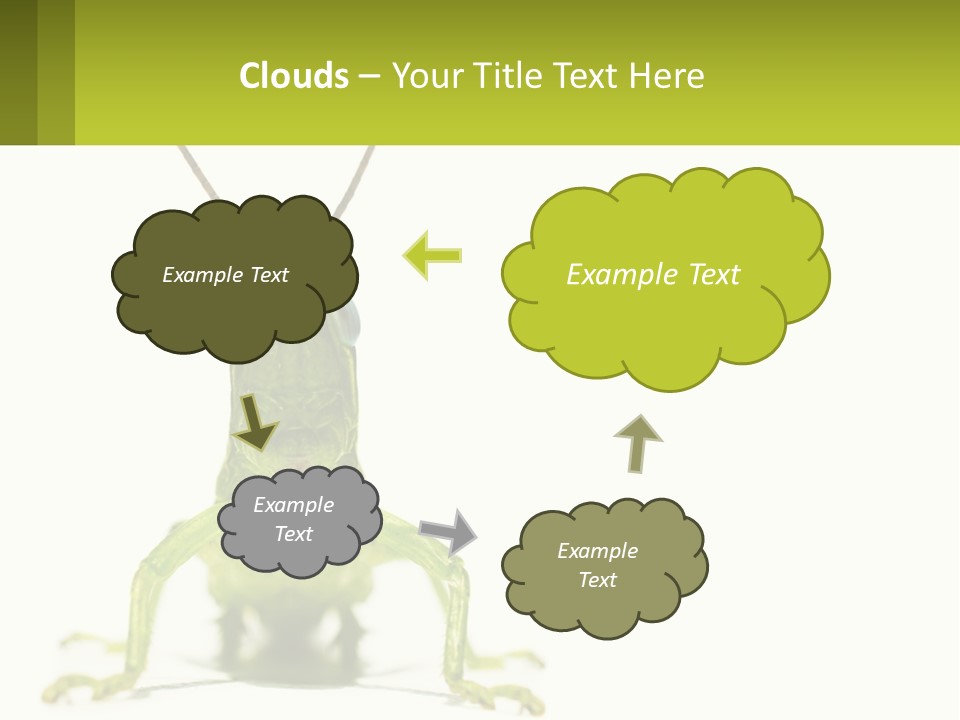 Clouds – Your Title Text Here

Example Text

Example Text

Example Text

Example Text